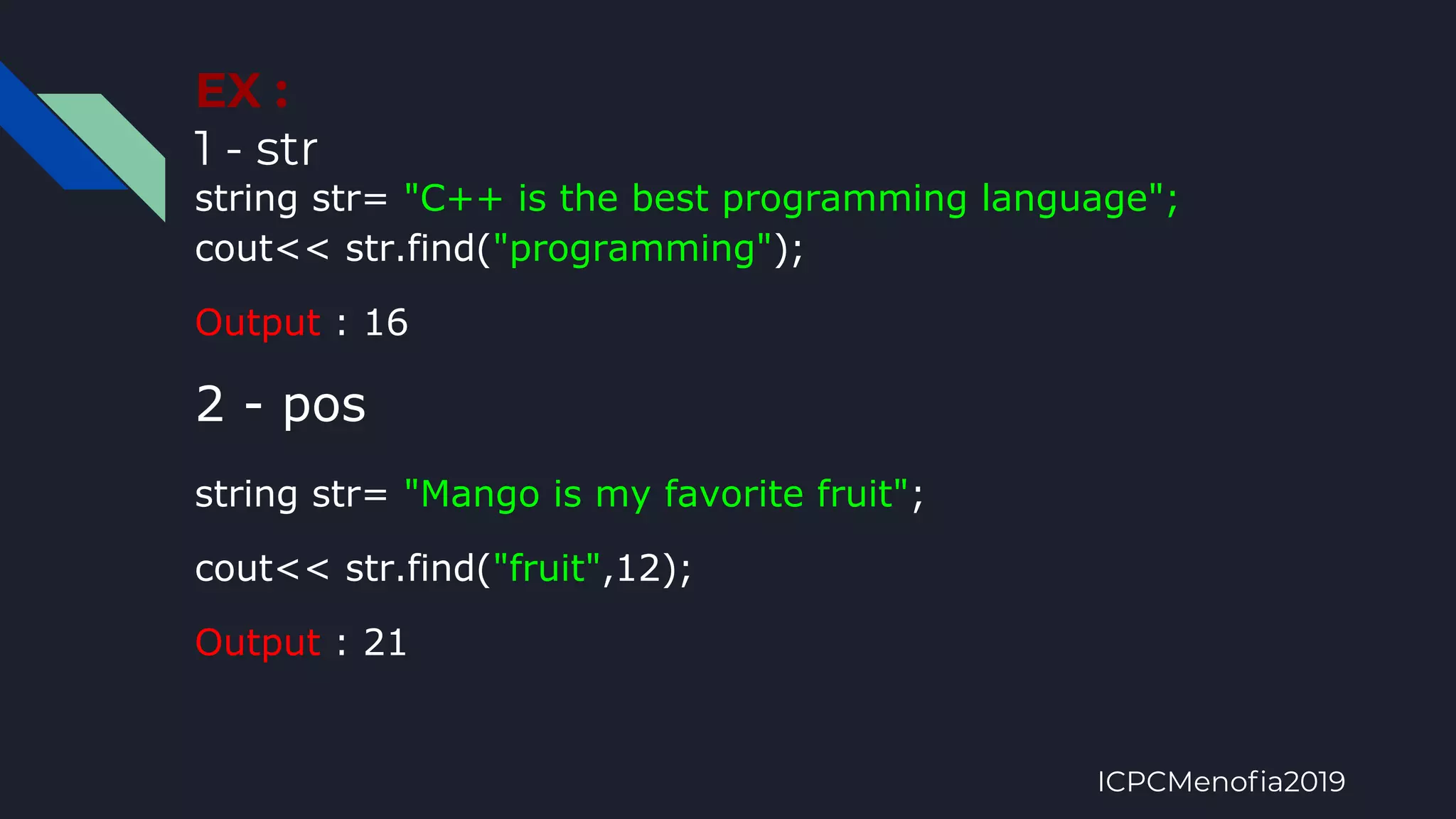 EX :

1 - str

string str= "C++ is the best programming language";
cout<< str.find("programming");

Output : 16

2 - pos

string str= "Mango is my favorite fruit";

cout<< str.find("fruit",12);

Output : 21

ICPCMenofia2019